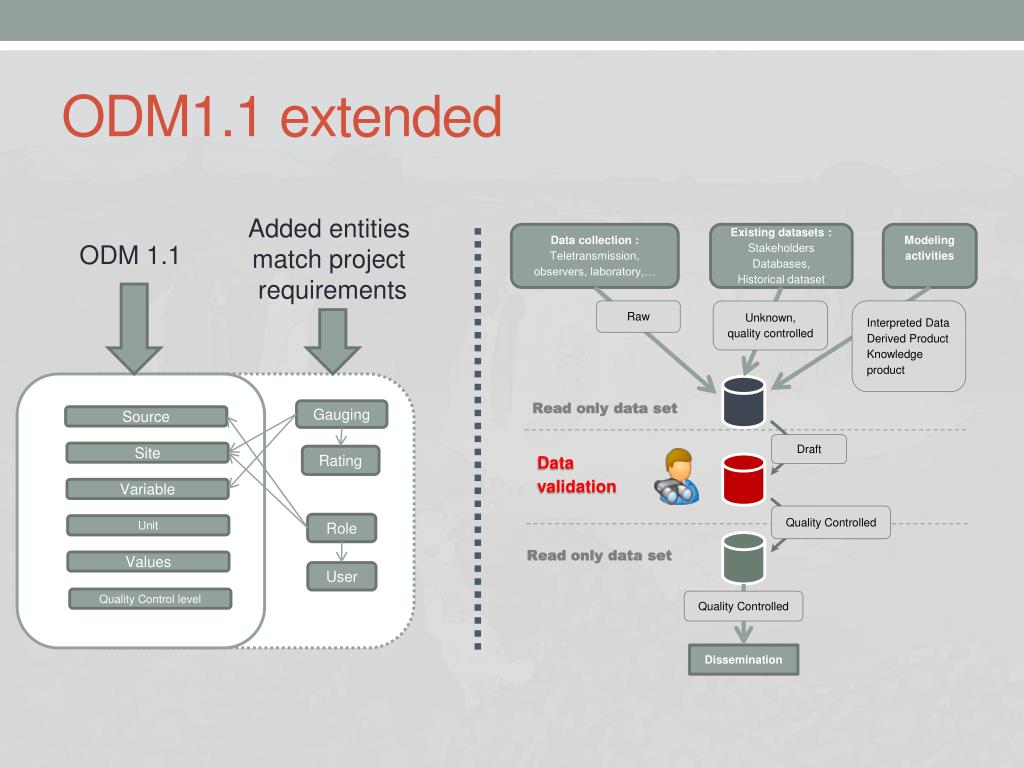 ODM1.1 extended

ODM 1.1

Added entities match project requirements

Source

Site

Variable

Unit

Values

Quality Control level

Gauging

Rating

Role

User

Data collection : Teletransmission, observers, laboratory,…

Existing datasets : Stakeholders Databases, Historical dataset

Modeling activities

Raw

Unknown, quality controlled

Interpreted Data Derived Product Knowledge product

Read only data set

Draft

Data validation

Quality Controlled

Read only data set

Quality Controlled

Dissemination